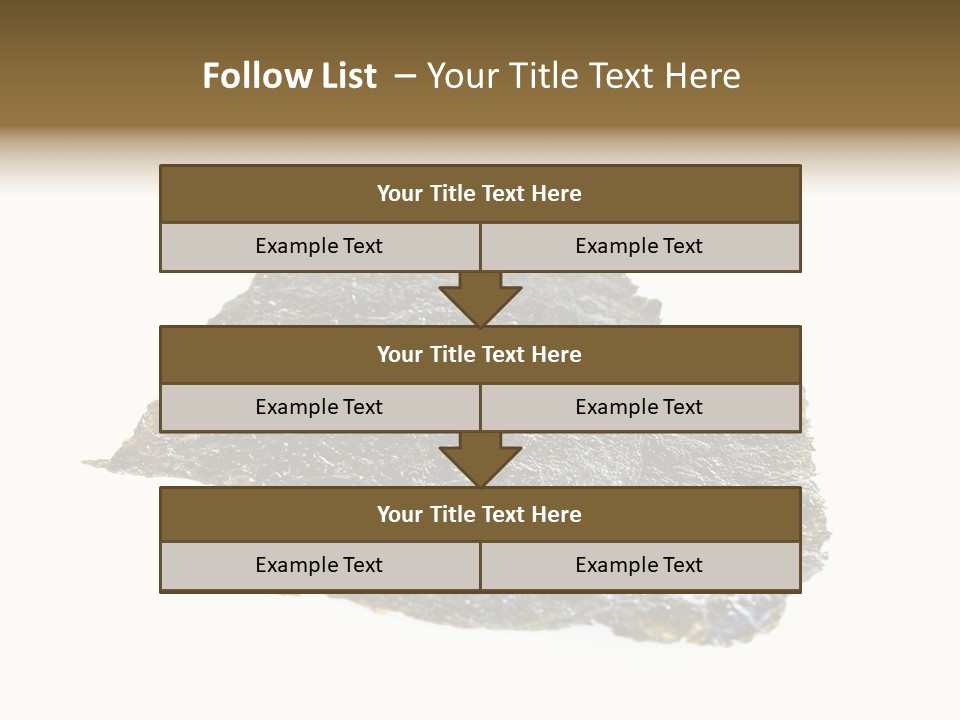 Follow List – Your Title Text Here

Your Title Text Here

Example Text

Example Text

Your Title Text Here

Example Text

Example Text

Your Title Text Here

Example Text

Example Text